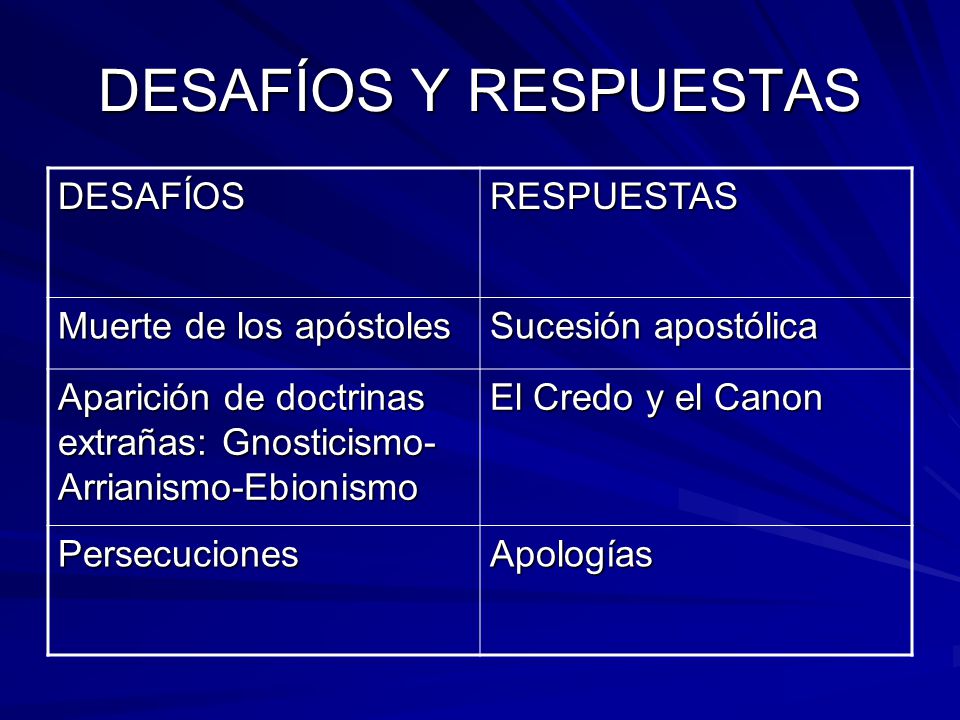 DESAFÍOS Y RESPUESTAS

| DESAFÍOS | RESPUESTAS |
|---|---|
| Muerte de los apóstoles | Sucesión apostólica |
| Aparición de doctrinas extrañas: Gnosticismo-Arrianismo-Ebionismo | El Credo y el Canon |
| Persecuciones | Apologías |